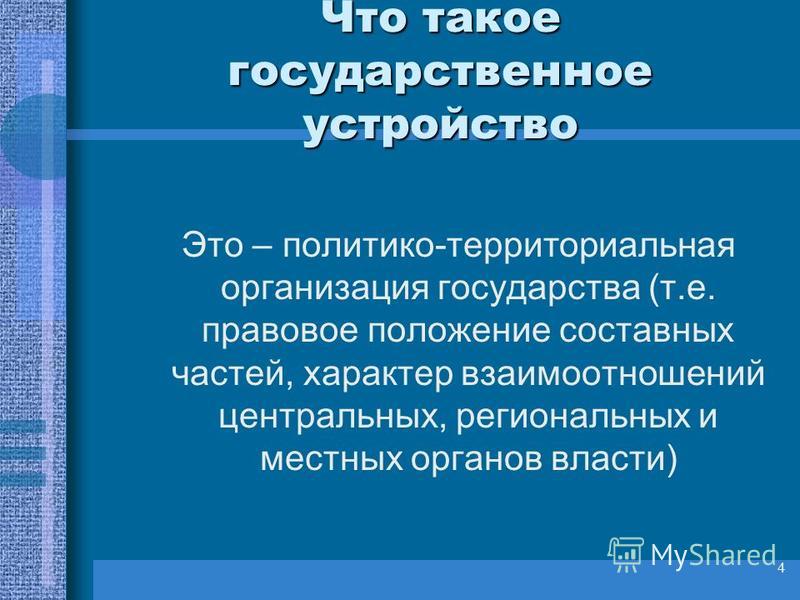 Что такое государственное устройство

Это – политико-территориальная организация государства (т.е. правовое положение составных частей, характер взаимоотношений центральных, региональных и местных органов власти)

MyShared

4